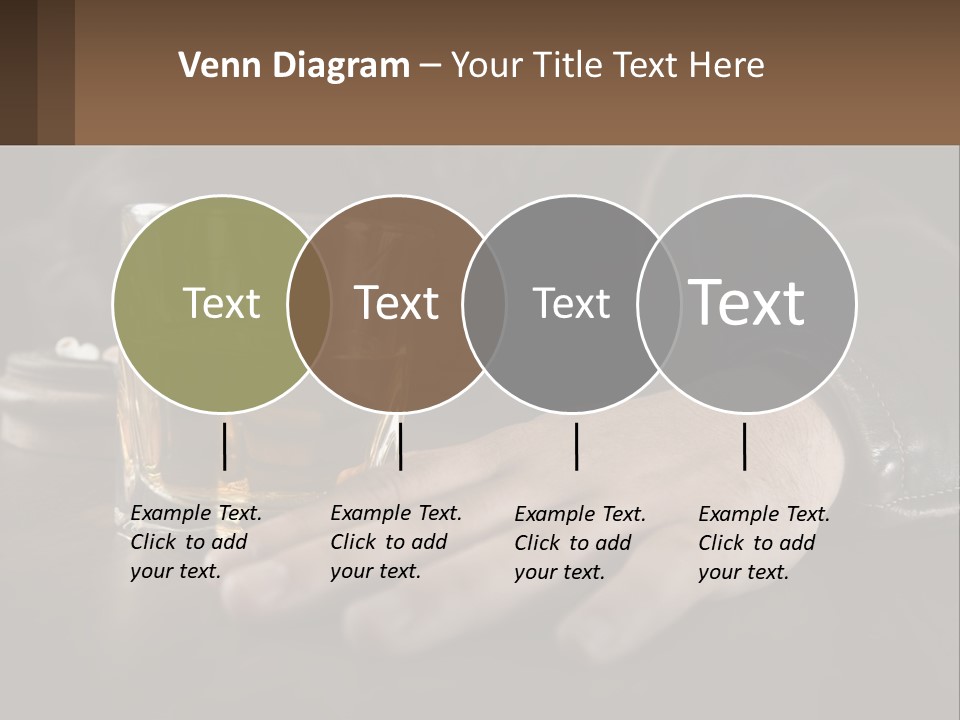 Venn Diagram – Your Title Text Here

Text

Text

Text

Text

Example Text. Click to add your text.

Example Text. Click to add your text.

Example Text. Click to add your text.

Example Text. Click to add your text.